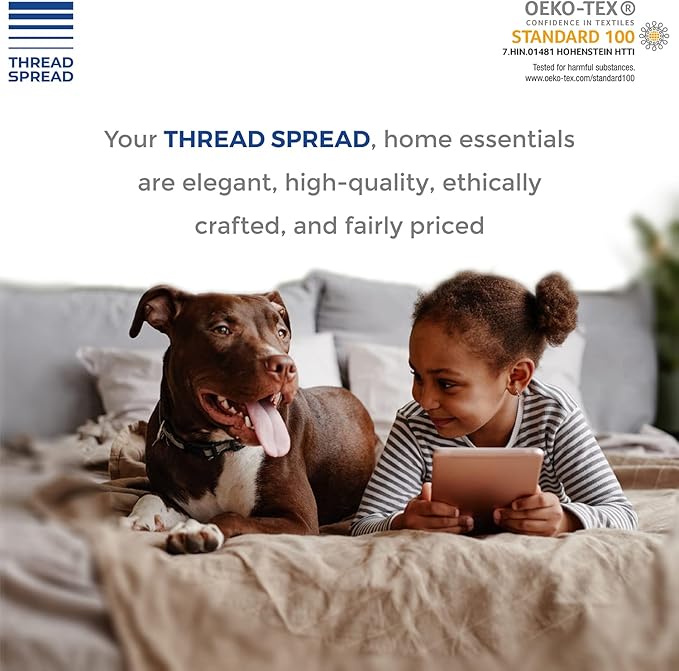 THREAD SPREAD

OEKO-TEX®
CONFIDENCE IN TEXTILES
STANDARD 100
7.HIN.01481 HOHENSTEIN HTTI
Tested for harmful substances.
www.oeko-tex.com/standard100

Your THREAD SPREAD, home essentials are elegant, high-quality, ethically crafted, and fairly priced